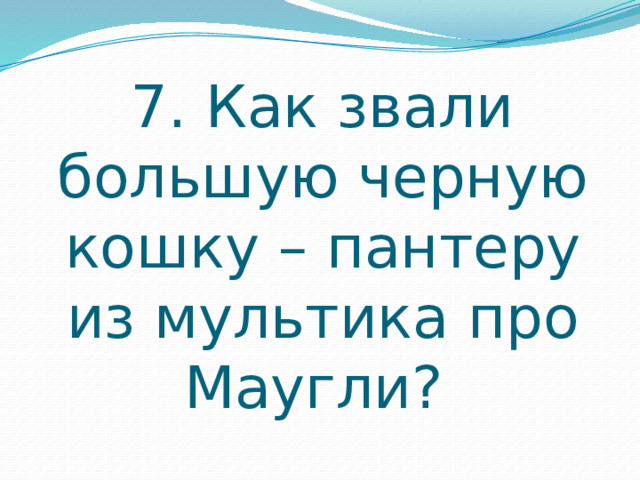 7. Как звали большую черную кошку – пантеру из мультика про Маугли?